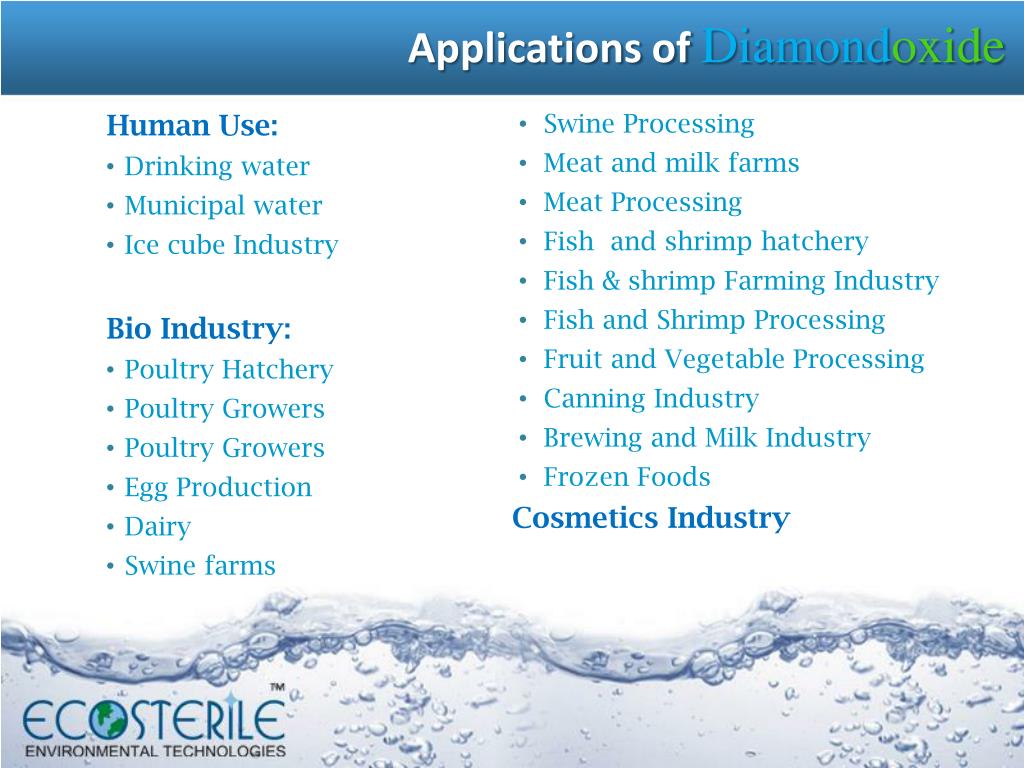 Applications of Diamondoxide

Human Use:
• Drinking water
• Municipal water
• Ice cube Industry

Bio Industry:
• Poultry Hatchery
• Poultry Growers
• Poultry Growers
• Egg Production
• Dairy
• Swine farms

• Swine Processing
• Meat and milk farms
• Meat Processing
• Fish and shrimp hatchery
• Fish & shrimp Farming Industry
• Fish and Shrimp Processing
• Fruit and Vegetable Processing
• Canning Industry
• Brewing and Milk Industry
• Frozen Foods
Cosmetics Industry

ECOSTERILE™
ENVIRONMENTAL TECHNOLOGIES